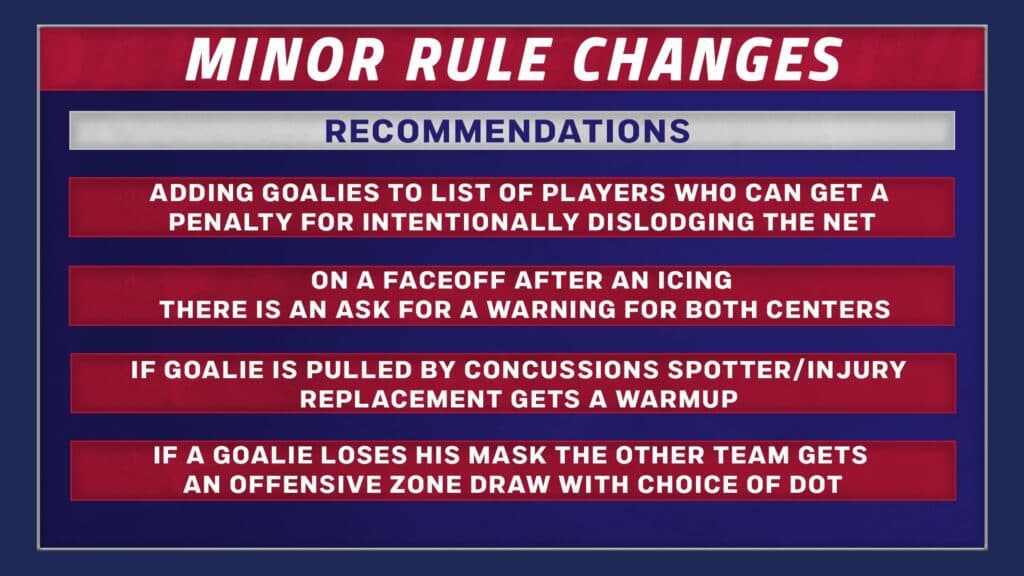 MINOR RULE CHANGES

RECOMMENDATIONS

ADDING GOALIES TO LIST OF PLAYERS WHO CAN GET A PENALTY FOR INTENTIONALLY DISLODGING THE NET

ON A FACEOFF AFTER AN ICING
THERE IS AN ASK FOR A WARNING FOR BOTH CENTERS

IF GOALIE IS PULLED BY CONCUSSIONS SPOTTER/INJURY REPLACEMENT GETS A WARMUP

IF A GOALIE LOSES HIS MASK THE OTHER TEAM GETS AN OFFENSIVE ZONE DRAW WITH CHOICE OF DOT